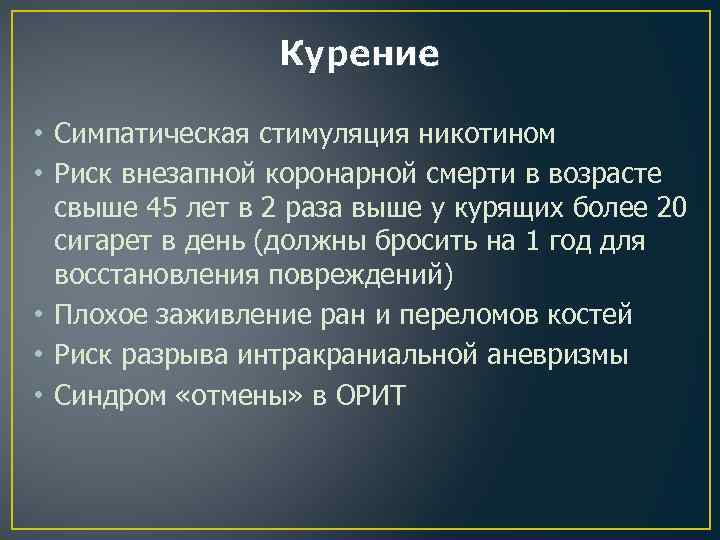 Курение

• Симпатическая стимуляция никотином
• Риск внезапной коронарной смерти в возрасте свыше 45 лет в 2 раза выше у курящих более 20 сигарет в день (должны бросить на 1 год для восстановления повреждений)
• Плохое заживление ран и переломов костей
• Риск разрыва интракраниальной аневризмы
• Синдром «отмены» в ОРИТ